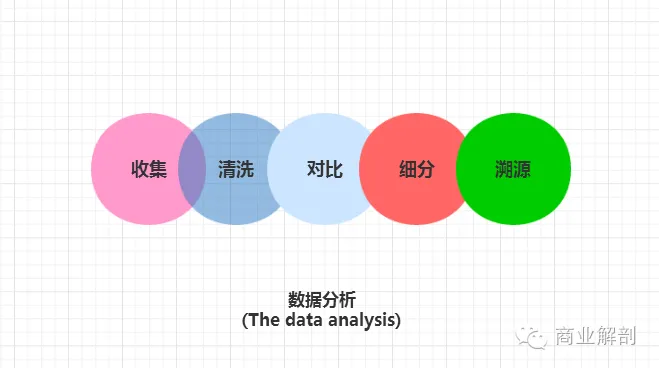 收集 清洗 对比 细分 溯源

数据分析
(The data analysis)

商业解剖